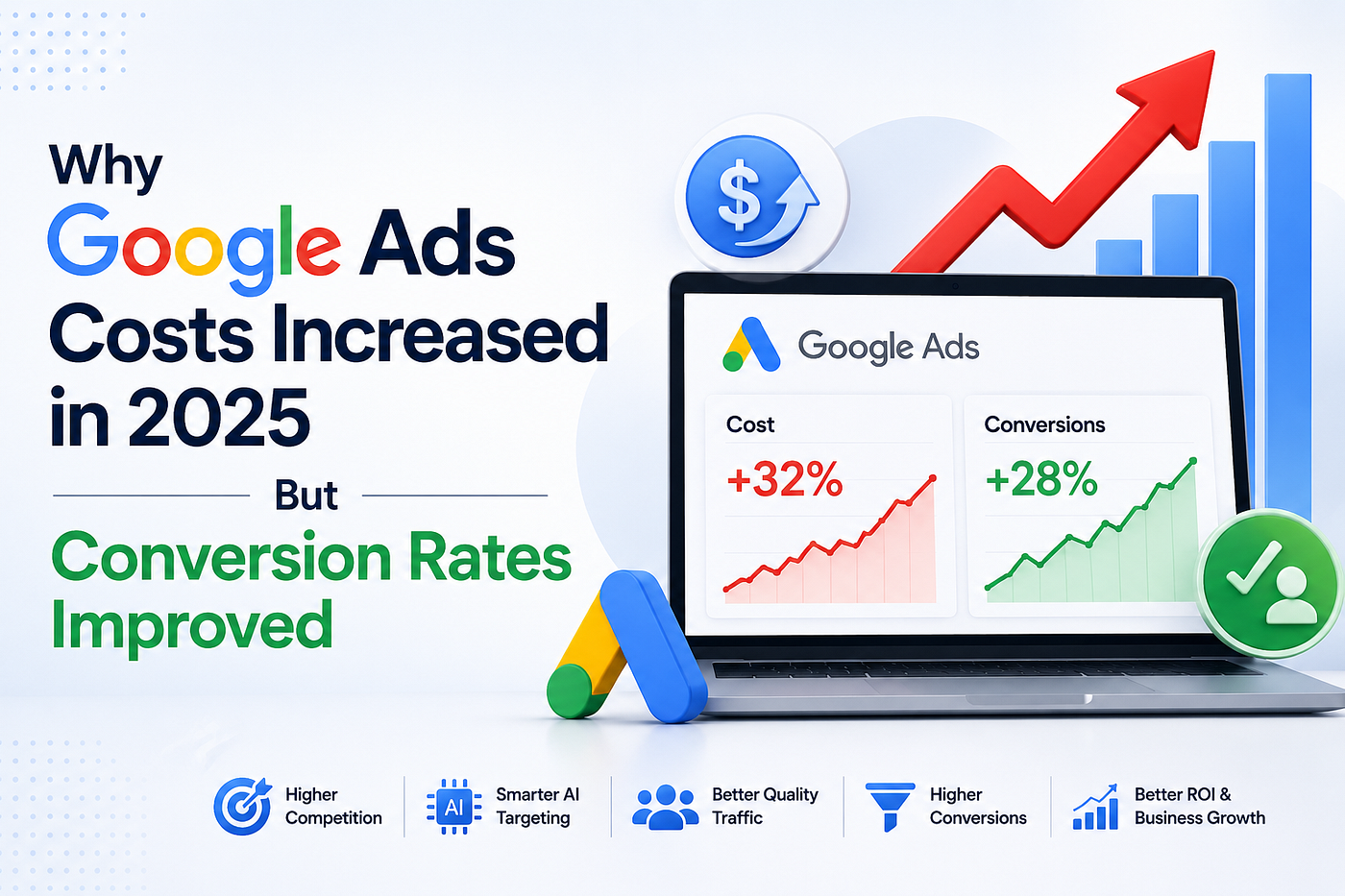 Why Google Ads Costs Increased in 2025

But

Conversion Rates Improved

$

Google Ads

Cost
+32%

Conversions
+28%

Higher Competition

AI

Smarter AI Targeting

Better Quality Traffic

Higher Conversions

Better ROI & Business Growth